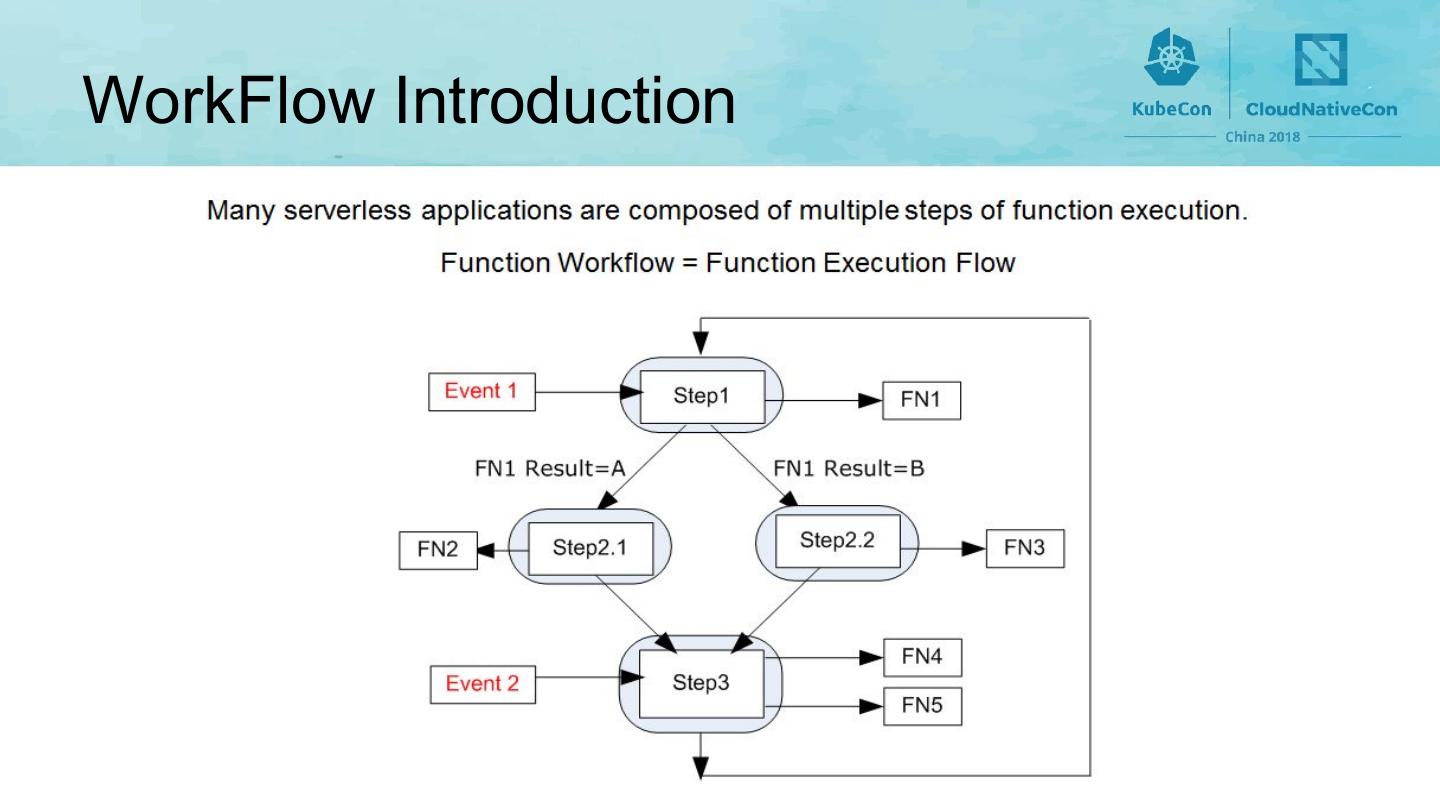 WorkFlow Introduction

KubeCon CloudNativeCon China 2018

Many serverless applications are composed of multiple steps of function execution.

Function Workflow = Function Execution Flow

Event 1
Step1
FN1
FN1 Result=A
FN1 Result=B
FN2
Step2.1
Step2.2
FN3
Event 2
Step3
FN4
FN5